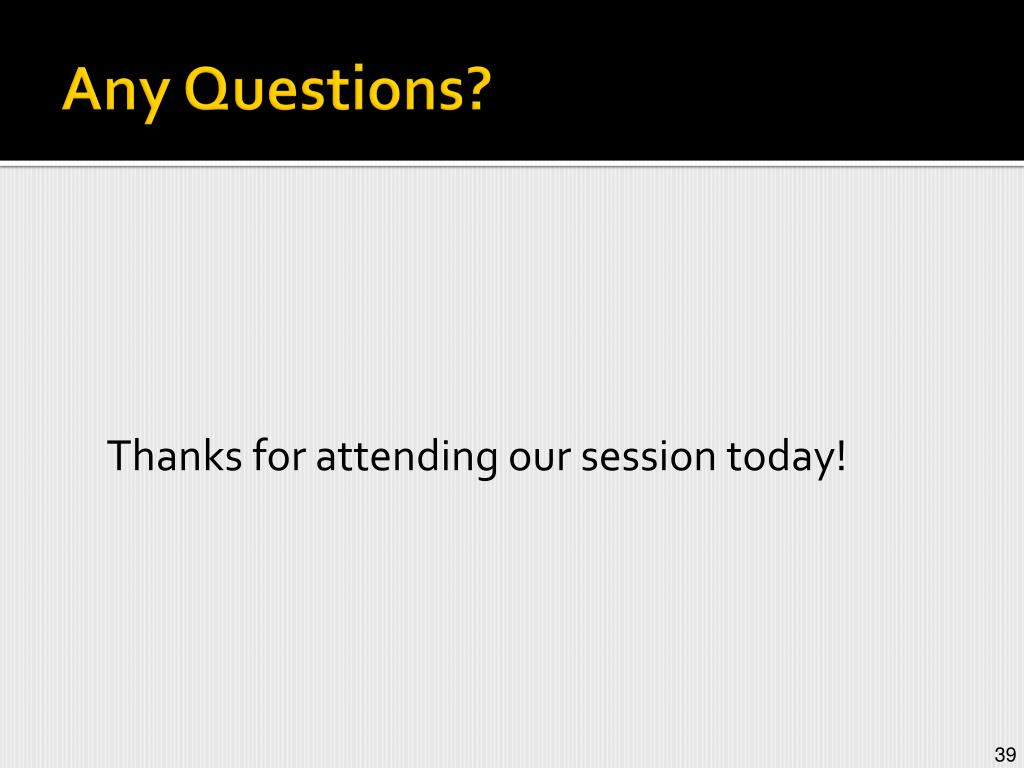 Any Questions?

Thanks for attending our session today!

39